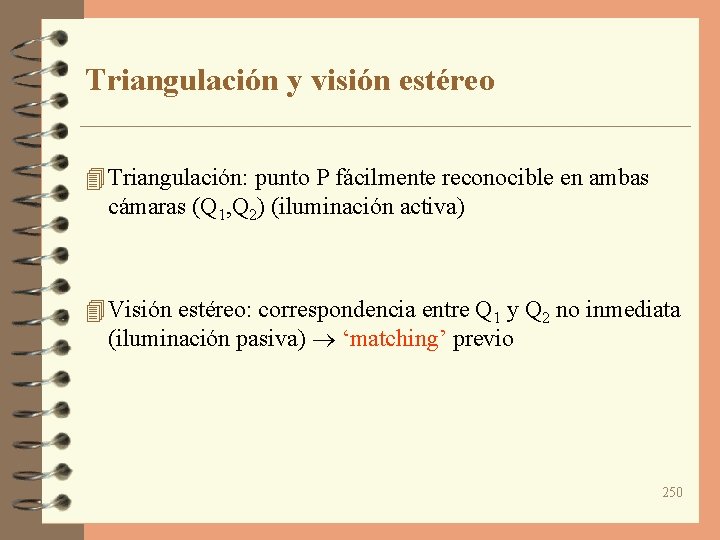 Triangulación y visión estéreo

Triangulación: punto P fácilmente reconocible en ambas cámaras ($Q_1$,$Q_2$) (iluminación activa)

Visión estéreo: correspondencia entre $Q_1$ y $Q_2$ no inmediata (iluminación pasiva) $\rightarrow$ ‘matching’ previo

250